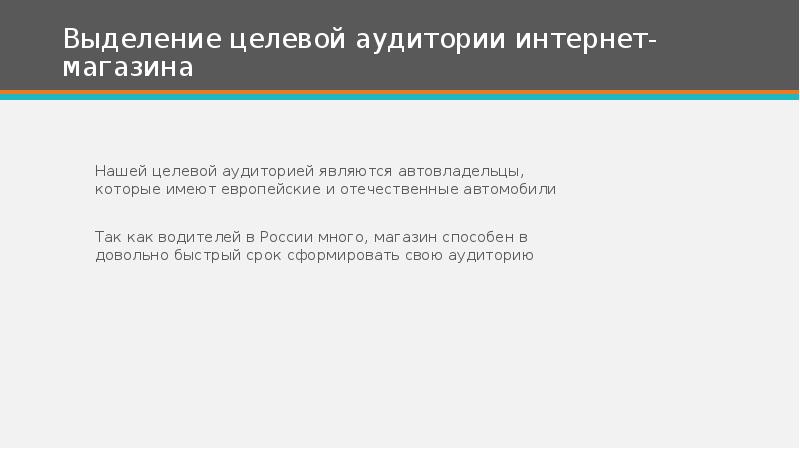 Выделение целевой аудитории интернет-магазина

Нашей целевой аудиторией являются автовладельцы, которые имеют европейские и отечественные автомобили

Так как водителей в России много, магазин способен в довольно быстрый срок сформировать свою аудиторию